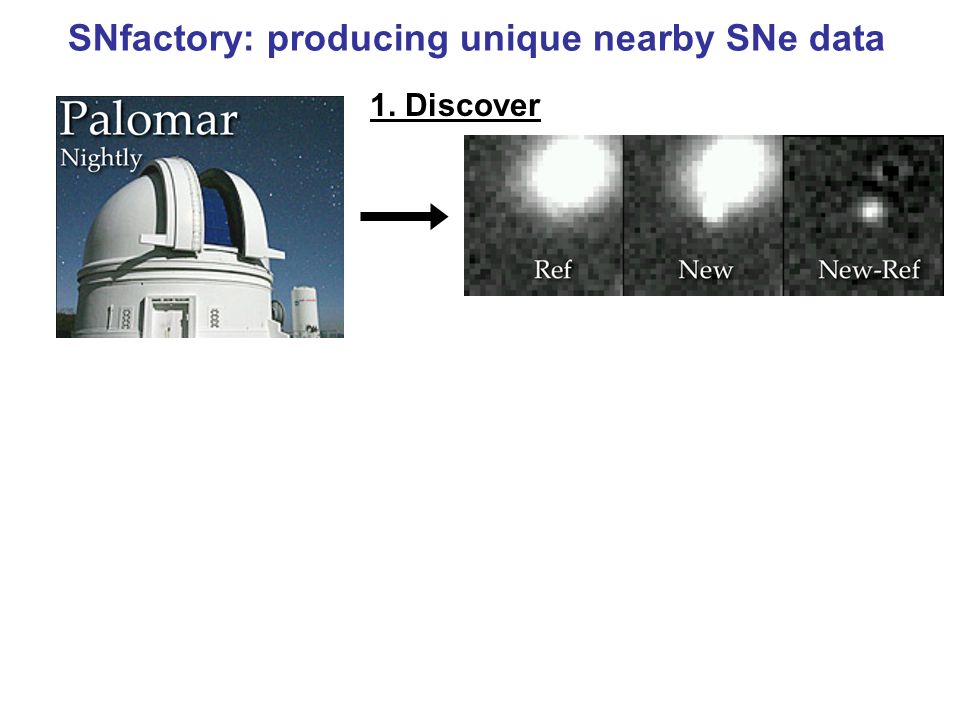 SNfactory: producing unique nearby SNe data

Palomar
Nightly

1. Discover

Ref

New

New-Ref